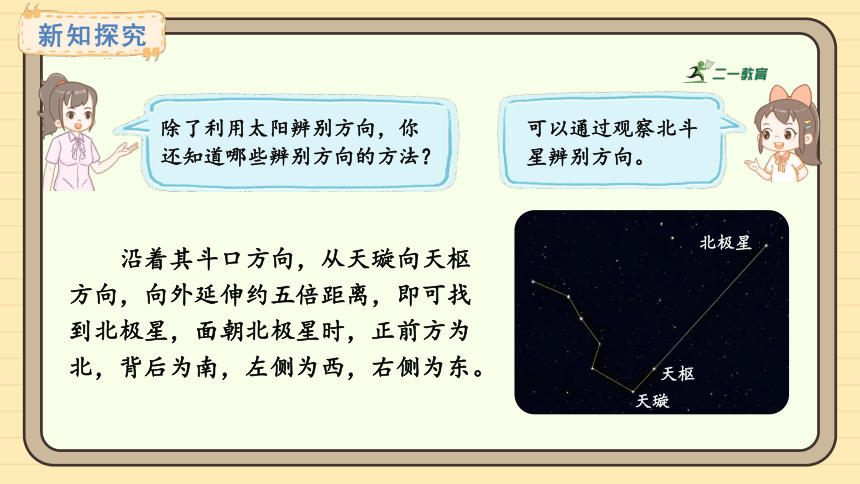 新知探究

二一教育

除了利用太阳辨别方向，你还知道哪些辨别方向的方法？

可以通过观察北斗星辨别方向。

沿着其斗口方向，从天璇向天枢方向，向外延伸约五倍距离，即可找到北极星，面朝北极星时，正前方为北，背后为南，左侧为西，右侧为东。

北极星

天枢

天璇